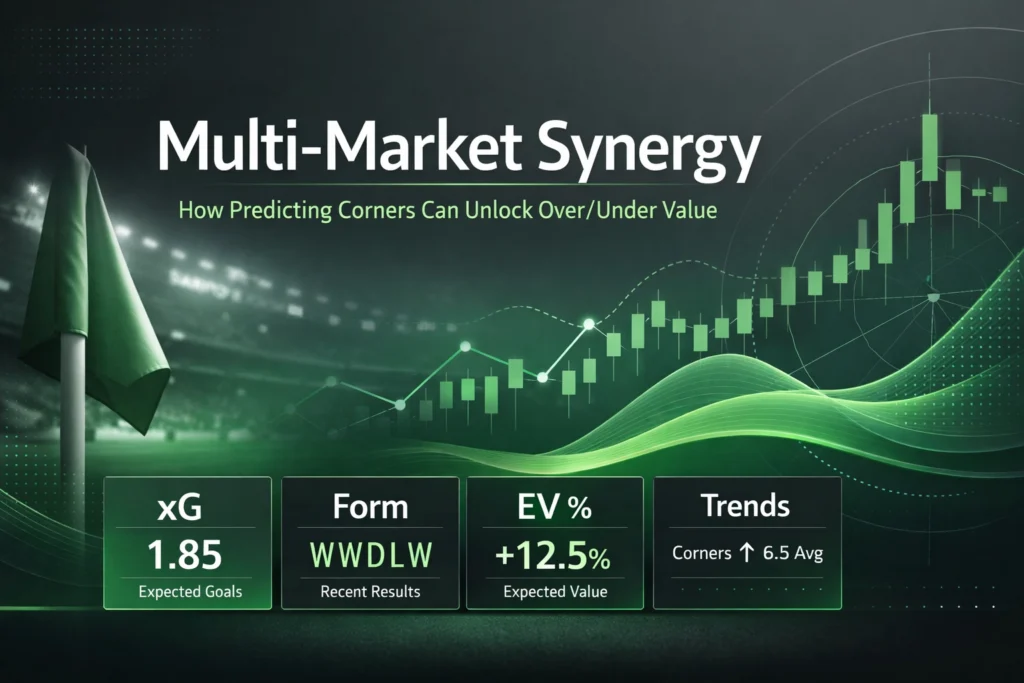 Multi-Market Synergy

How Predicting Corners Can Unlock Over/Under Value

xG
1.85
Expected Goals

Form
WWDLW
Recent Results

EV %
+12.5%
Expected Value

Trends
Corners ↑ 6.5 Avg